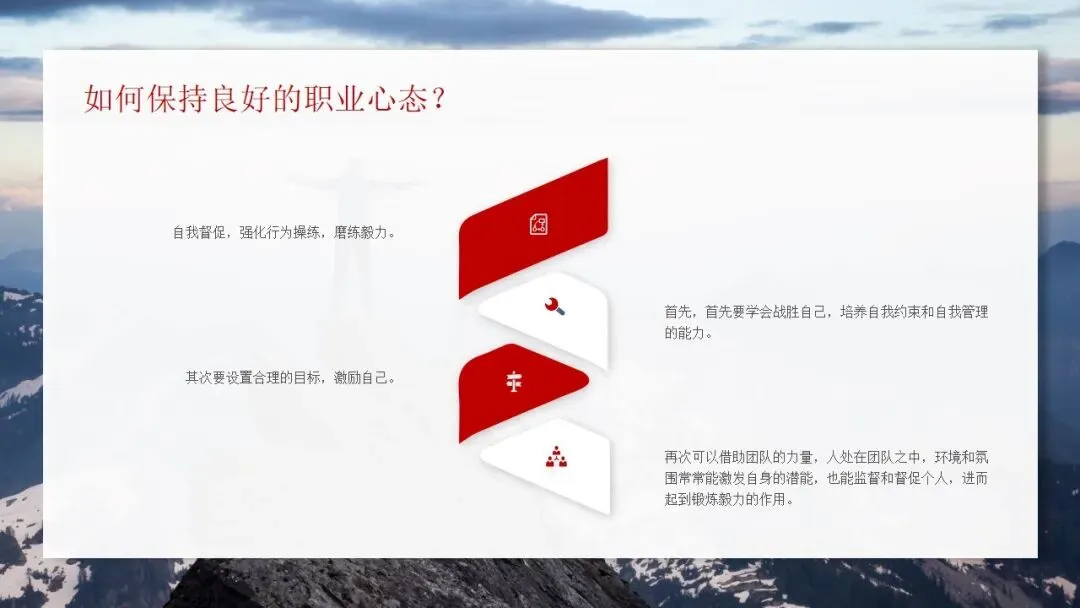 如何保持良好的职业心态？

自我督促，强化行为操练，磨练毅力。

首先，首先要学会战胜自己，培养自我约束和自我管理的能力。

其次要设置合理的目标，激励自己。

再次可以借助团队的力量，人处在团队之中，环境和氛围常常能激发自身的潜能，也能监督和督促个人，进而起到锻炼毅力的作用。